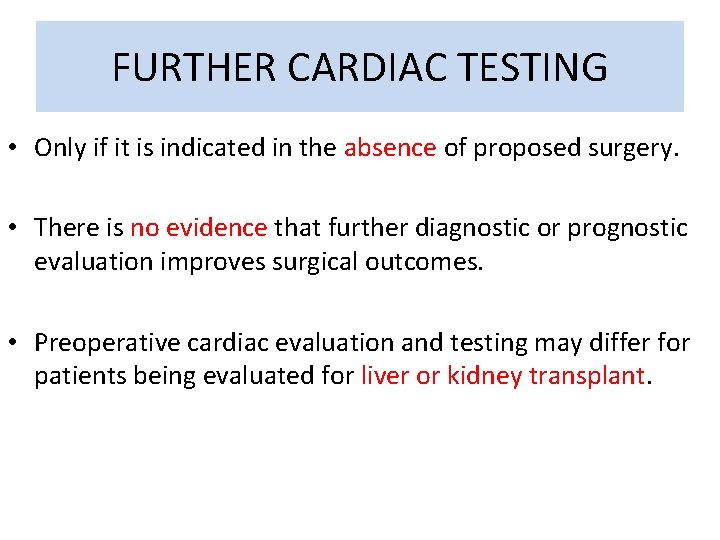 FURTHER CARDIAC TESTING

• Only if it is indicated in the absence of proposed surgery.

• There is no evidence that further diagnostic or prognostic evaluation improves surgical outcomes.

• Preoperative cardiac evaluation and testing may differ for patients being evaluated for liver or kidney transplant.